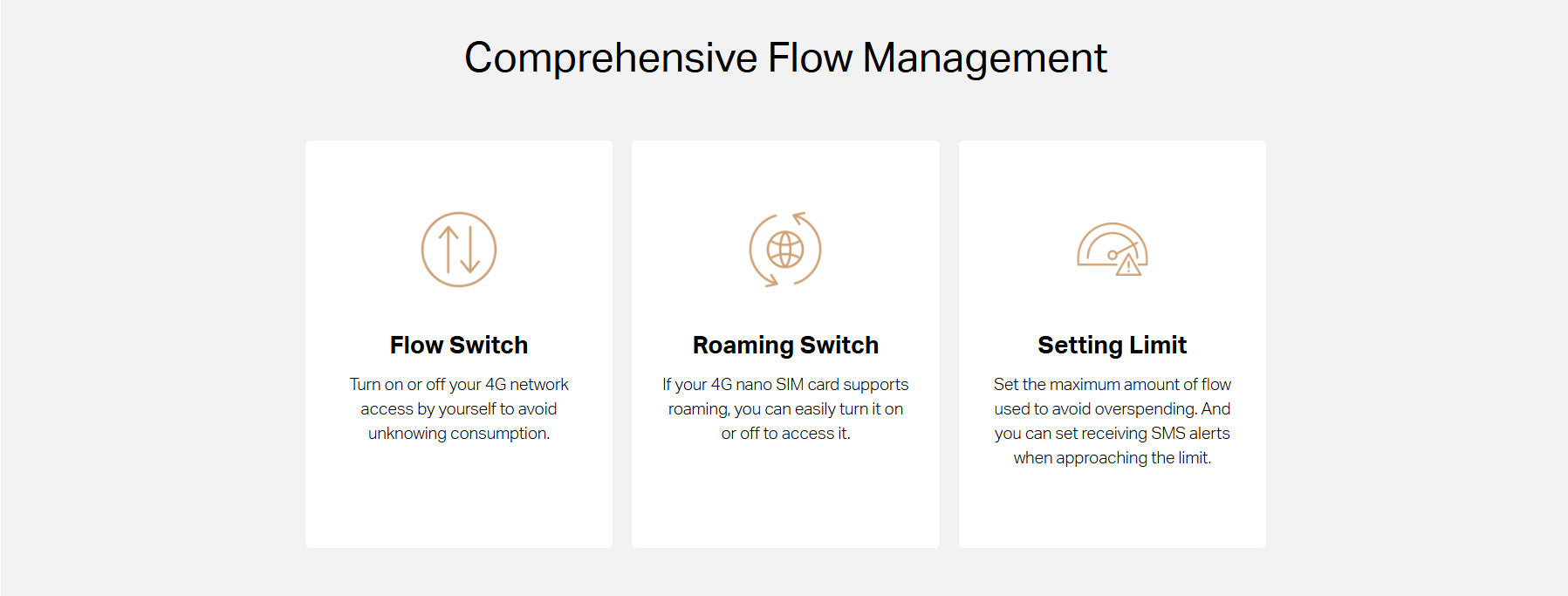 Comprehensive Flow Management

Flow Switch

Turn on or off your 4G network access by yourself to avoid unknowing consumption.

Roaming Switch

If your 4G nano SIM card supports roaming, you can easily turn it on or off to access it.

Setting Limit

Set the maximum amount of flow used to avoid overspending. And you can set receiving SMS alerts when approaching the limit.